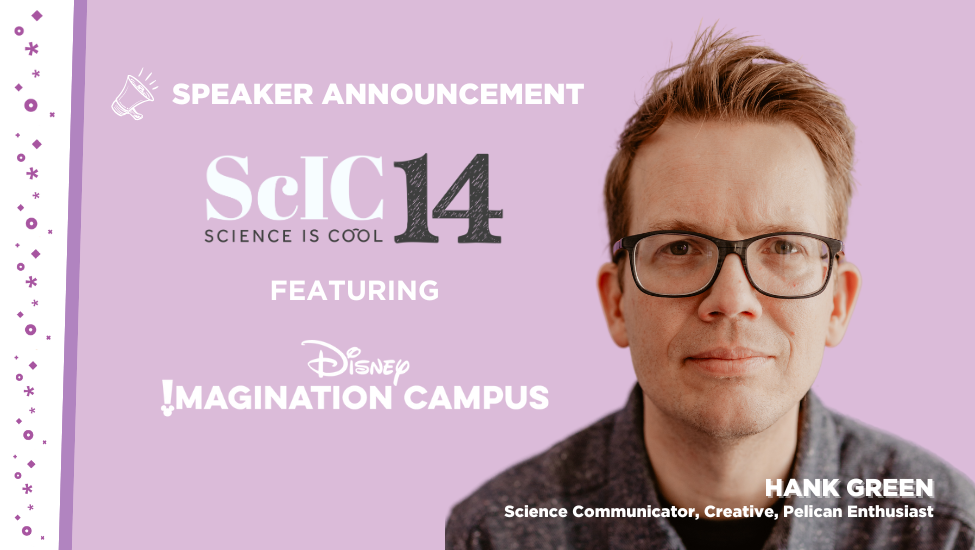 SPEAKER ANNOUNCEMENT

ScIC 14
SCIENCE IS COOL

FEATURING

Disney
IMAGINATION CAMPUS

HANK GREEN
Science Communicator, Creative, Pelican Enthusiast